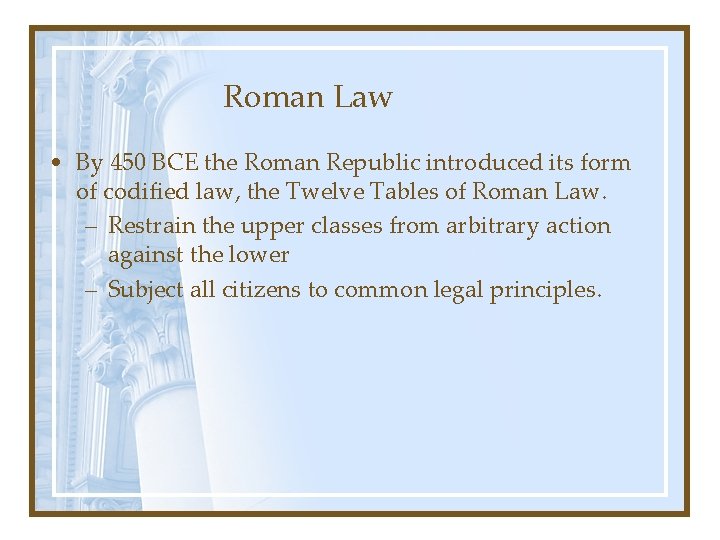 Roman Law

• By 450 BCE the Roman Republic introduced its form of codified law, the Twelve Tables of Roman Law.
– Restrain the upper classes from arbitrary action against the lower
– Subject all citizens to common legal principles.